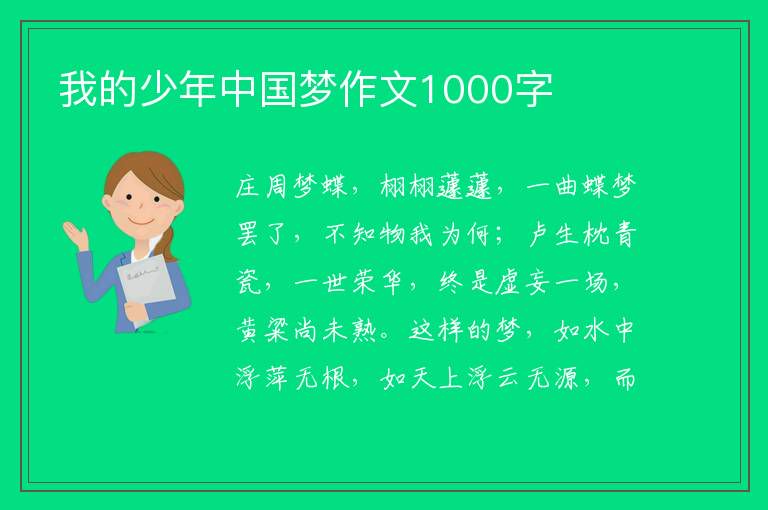 我的少年中国梦作文1000字

庄周梦蝶，栩栩蘧蘧，一曲蝶梦罢了，不知物我为何；卢生枕青瓷，一世荣华，终是虚妄一场，黄粱尚未熟。这样的梦，如水中浮萍无根，如天上浮云无源，而